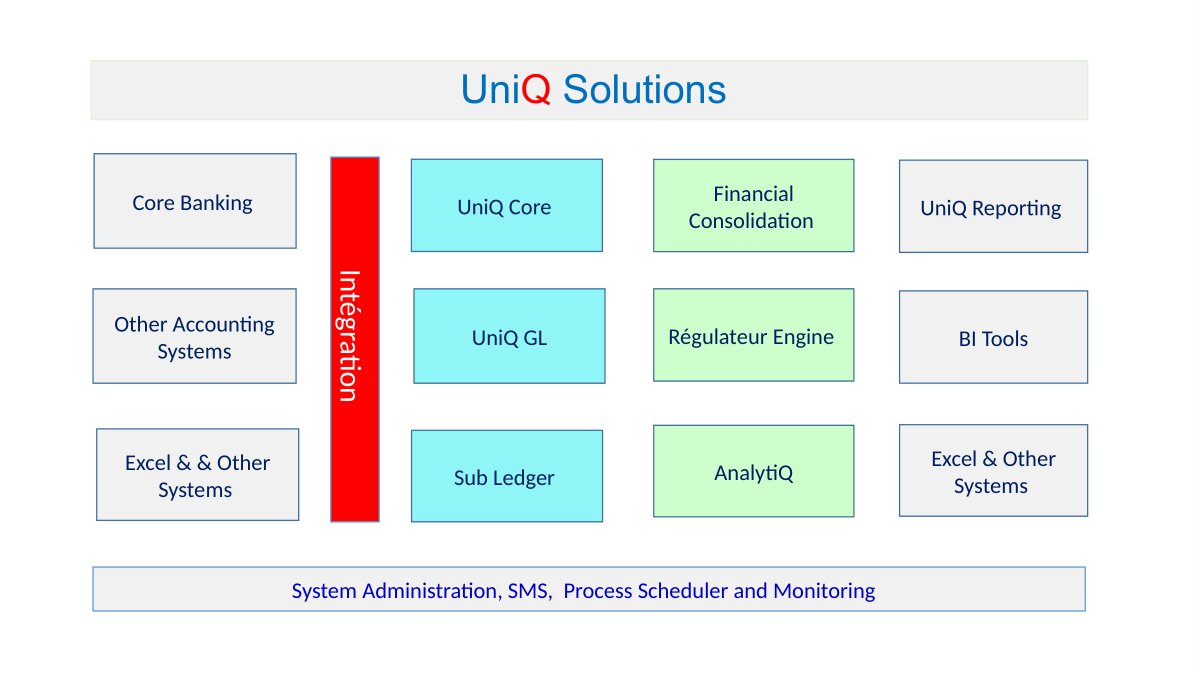 UniQ Solutions

Core Banking

Other Accounting Systems

Excel & & Other Systems

Intégration

UniQ Core

UniQ GL

Sub Ledger

Financial Consolidation

Régulateur Engine

AnalytiQ

UniQ Reporting

BI Tools

Excel & Other Systems

System Administration, SMS, Process Scheduler and Monitoring